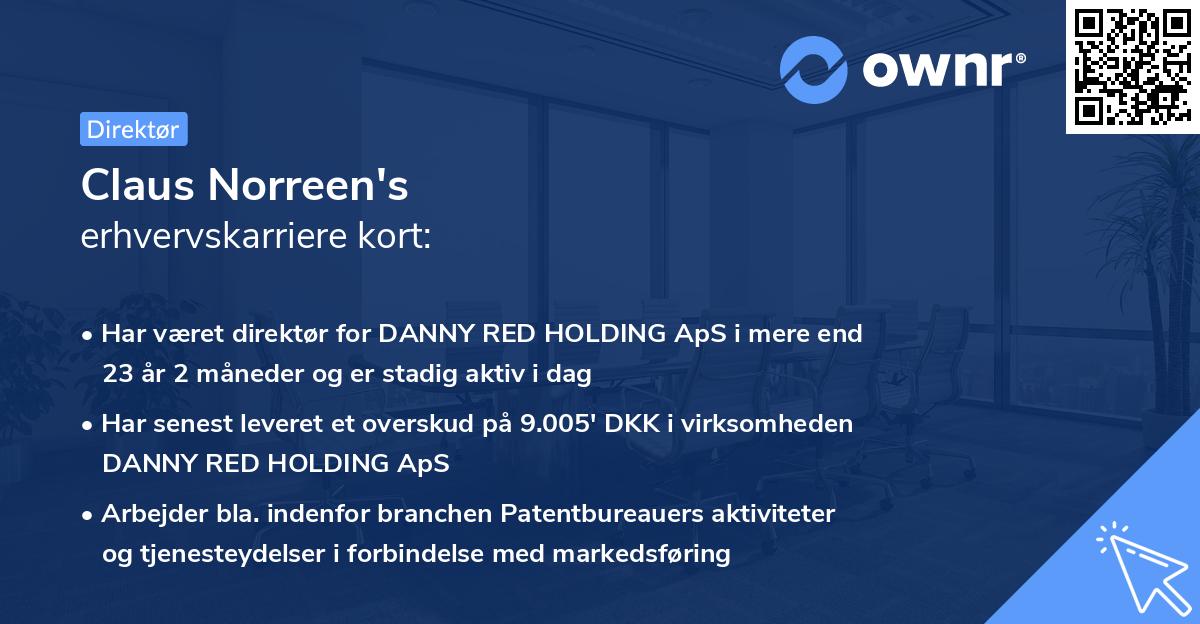 ownr®

Direktør

Claus Norreen's
erhvervskarriere kort:

• Har været direktør for DANNY RED HOLDING ApS i mere end 23 år 2 måneder og er stadig aktiv i dag

• Har senest leveret et overskud på 9.005' DKK i virksomheden DANNY RED HOLDING ApS

• Arbejder bla. indenfor branchen Patentbureauers aktiviteter og tjenesteydelser i forbindelse med markedsføring